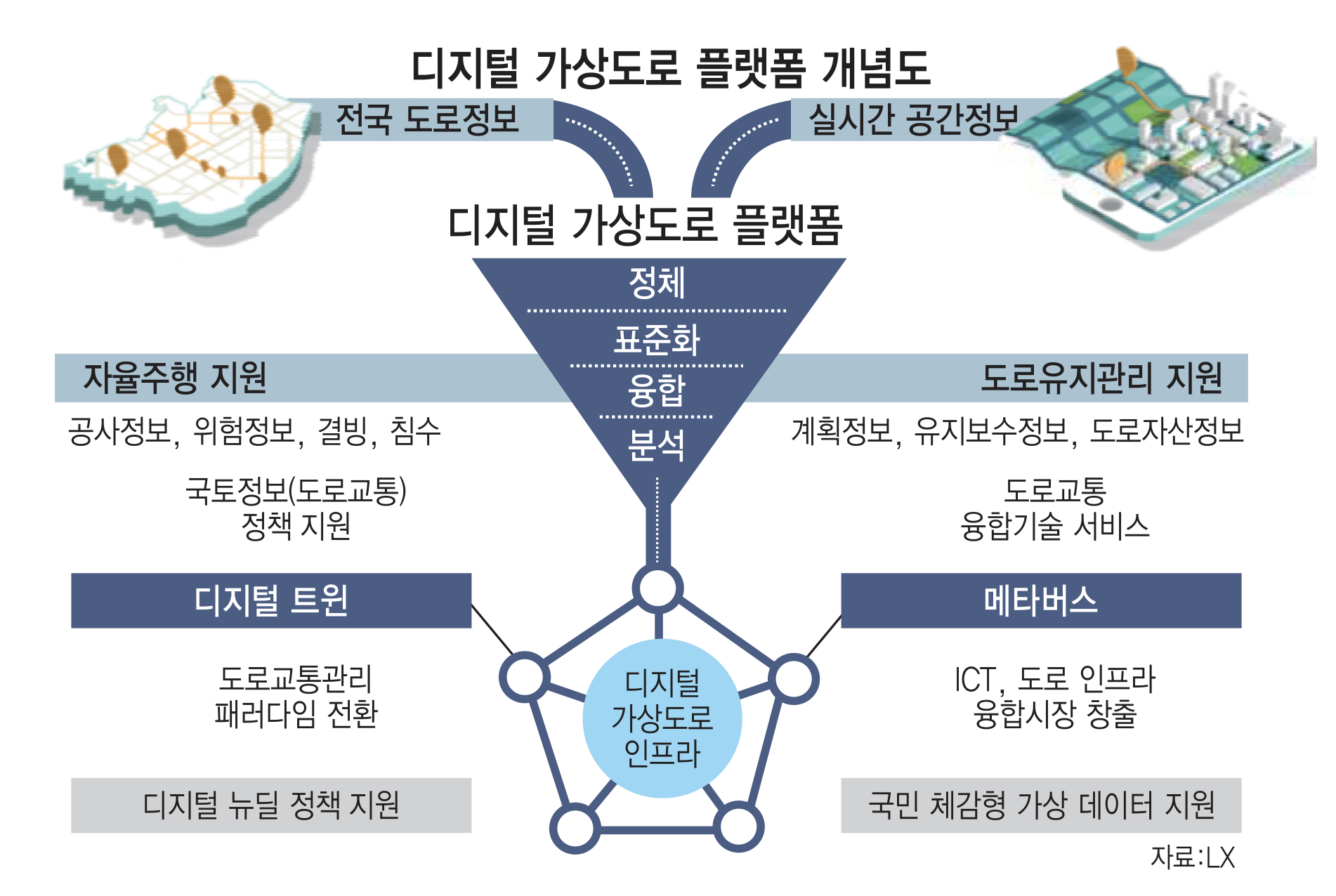 디지털 가상도로 플랫폼 개념도

전국 도로정보

실시간 공간정보

디지털 가상도로 플랫폼

정체

표준화

융합

분석

자율주행 지원

공사정보, 위험정보, 결빙, 침수

국토정보(도로교통) 정책 지원

도로유지관리 지원

계획정보, 유지보수정보, 도로자산정보

도로교통 융합기술 서비스

디지털 트윈

도로교통관리 패러다임 전환

디지털 뉴딜 정책 지원

디지털 가상도로 인프라

메타버스

ICT, 도로 인프라 융합시장 창출

국민 체감형 가상 데이터 지원

자료:LX